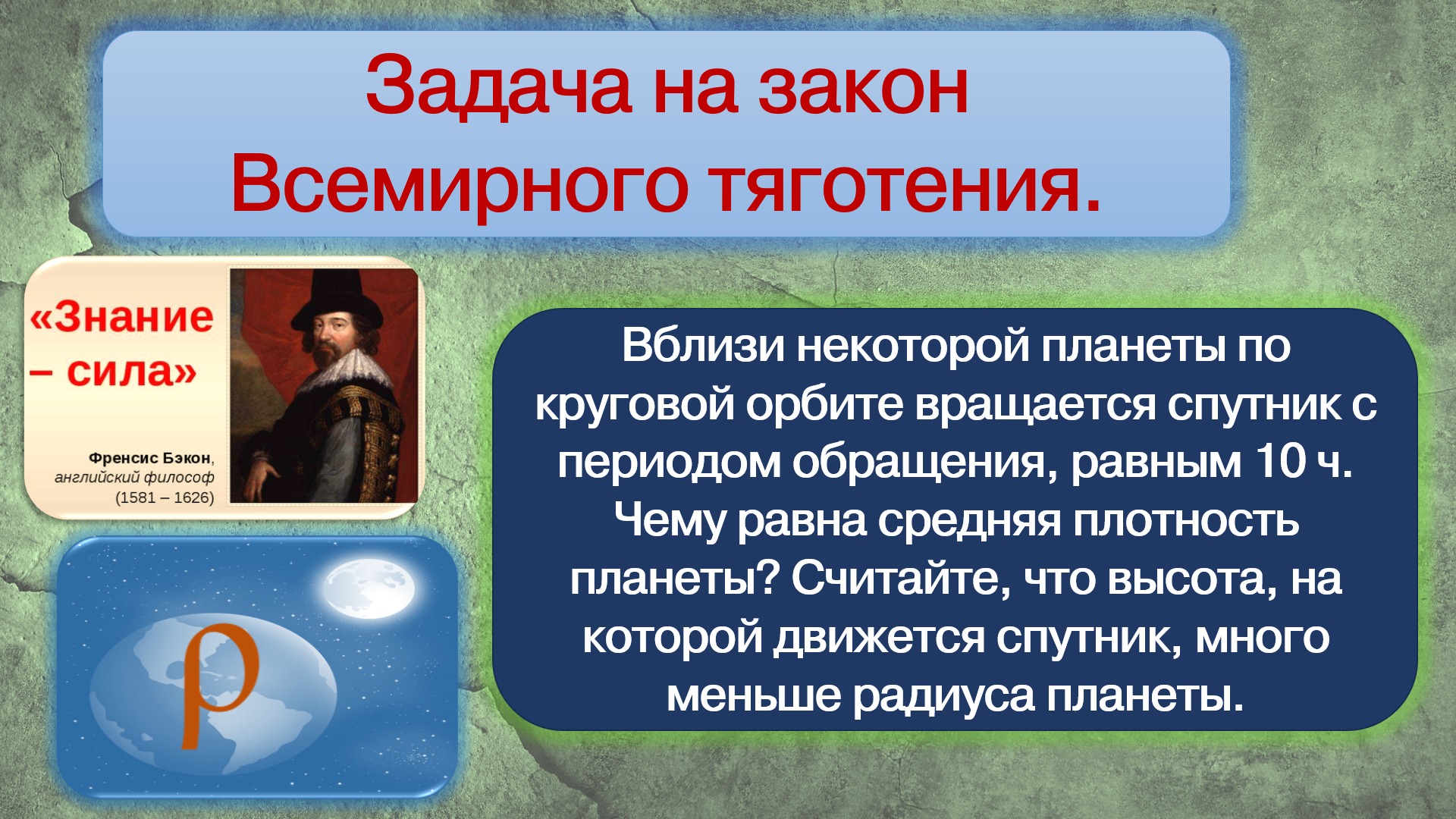 Задача на закон Всемирного тяготения.

«Знание – сила»

Френсис Бэкон, английский философ (1581 – 1626)

$\rho$

Вблизи некоторой планеты по круговой орбите вращается спутник с периодом обращения, равным 10 ч. Чему равна средняя плотность планеты? Считайте, что высота, на которой движется спутник, много меньше радиуса планеты.